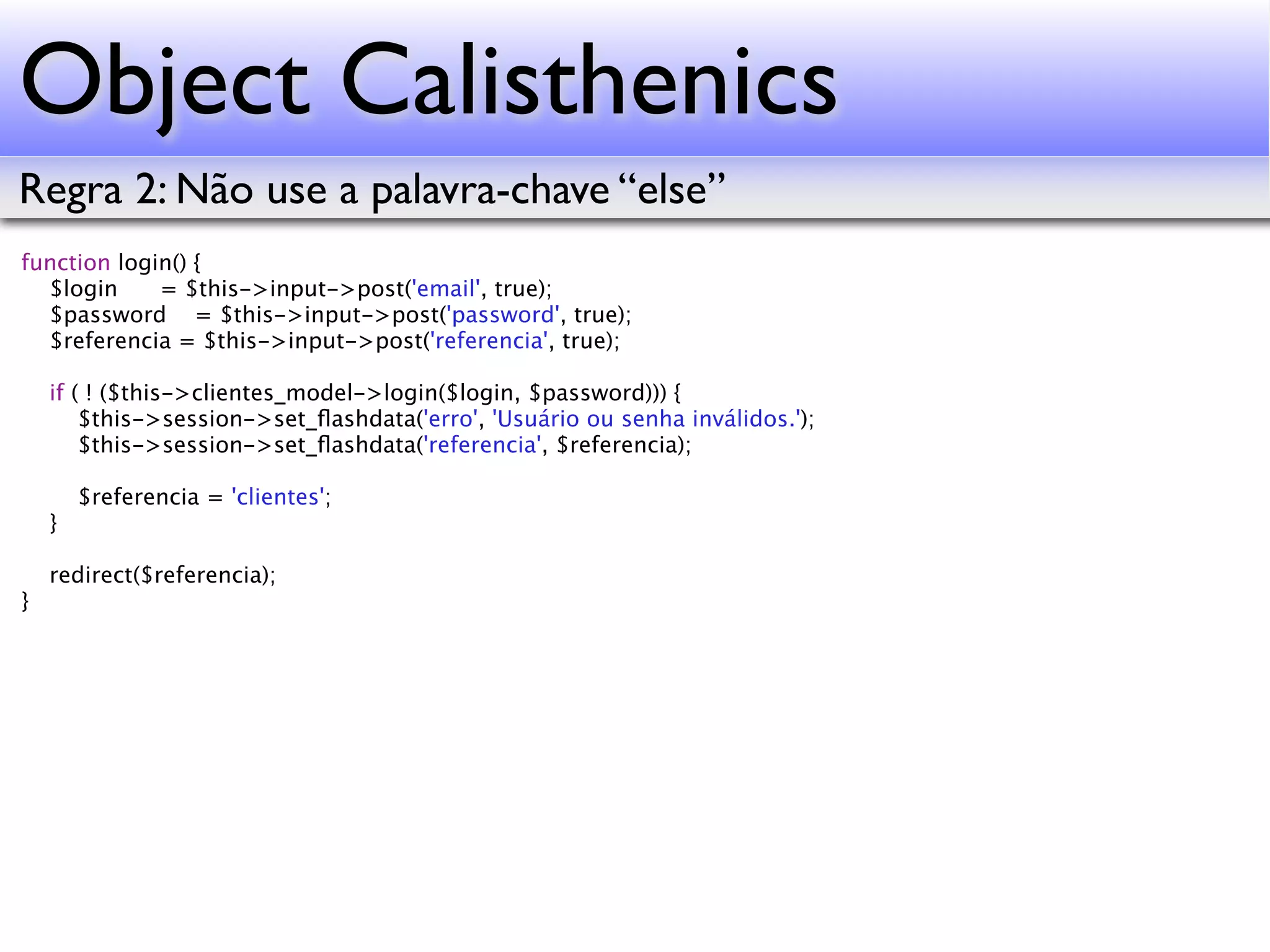 Object Calisthenics

Regra 2: Não use a palavra-chave “else”

function login() {
    $login        = $this->input->post('email', true);
    $password     = $this->input->post('password', true);
    $referencia = $this->input->post('referencia', true);

    if ( ! ($this->clientes_model->login($login, $password))) {
        $this->session->set_flashdata('erro', 'Usuário ou senha inválidos.');
        $this->session->set_flashdata('referencia', $referencia);

        $referencia = 'clientes';
    }

    redirect($referencia);
}